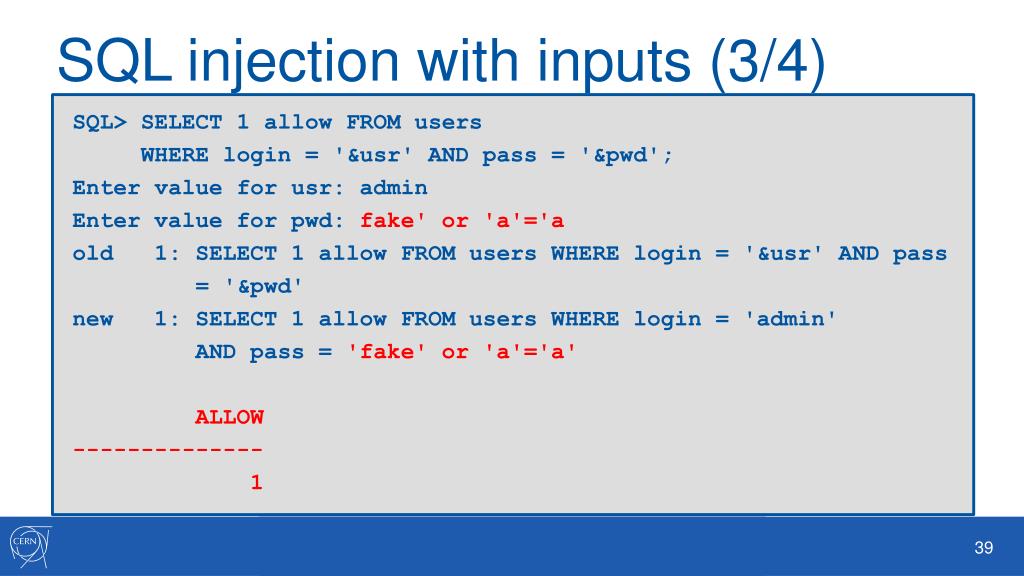 SQL injection with inputs (3/4)

SQL> SELECT 1 allow FROM users
     WHERE login = '&usr' AND pass = '&pwd';
Enter value for usr: admin
Enter value for pwd: fake' or 'a'='a
old   1: SELECT 1 allow FROM users WHERE login = '&usr' AND pass
         = '&pwd'
new   1: SELECT 1 allow FROM users WHERE login = 'admin'
         AND pass = 'fake' or 'a'='a'

         ALLOW
--------------
             1

CERN

39